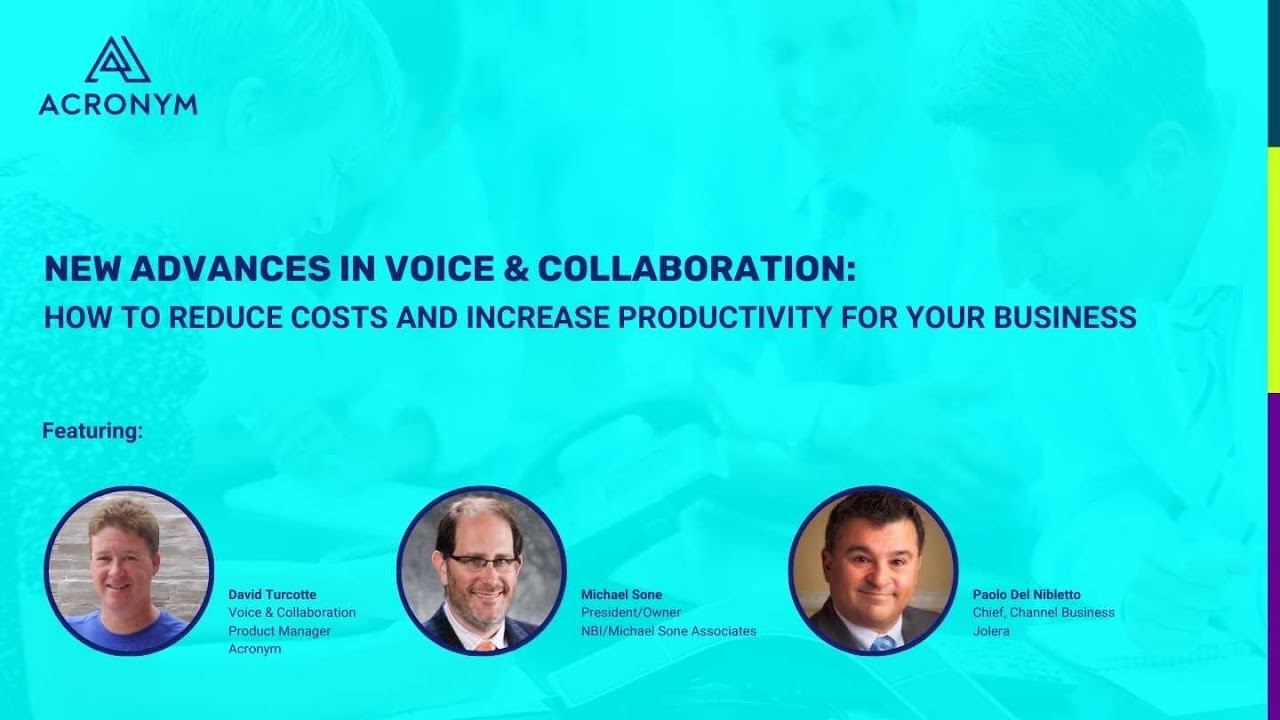 ACRONYM

NEW ADVANCES IN VOICE & COLLABORATION:
HOW TO REDUCE COSTS AND INCREASE PRODUCTIVITY FOR YOUR BUSINESS

Featuring:

David Turcotte
Voice & Collaboration Product Manager
Acronym

Michael Sone
President/Owner
NBI/Michael Sone Associates

Paolo Del Nibletto
Chief, Channel Business
Jolera